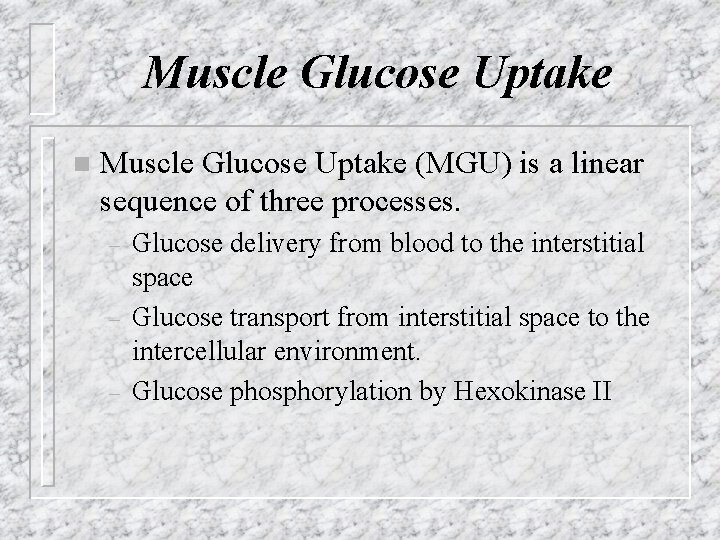 Muscle Glucose Uptake

Muscle Glucose Uptake (MGU) is a linear sequence of three processes.

– Glucose delivery from blood to the interstitial space
– Glucose transport from interstitial space to the intercellular environment.
– Glucose phosphorylation by Hexokinase II